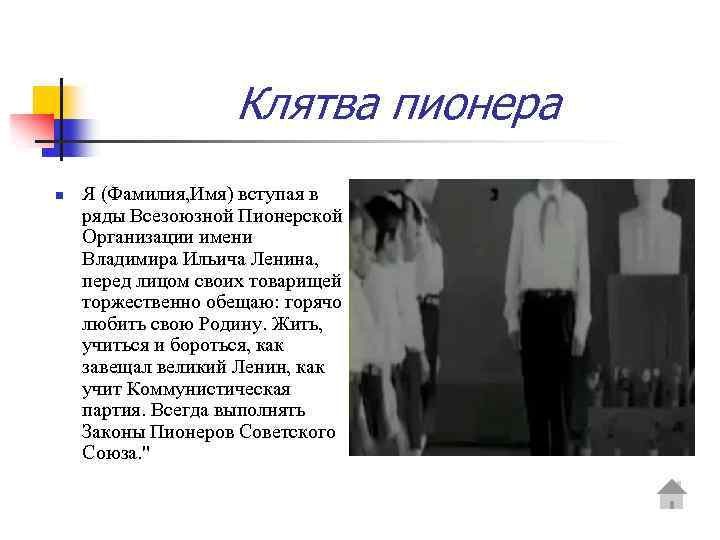 Клятва пионера

Я (Фамилия,Имя) вступая в ряды Всезоюзной Пионерской Организации имени Владимира Ильича Ленина, перед лицом своих товарищей торжественно обещаю: горячо любить свою Родину. Жить, учиться и бороться, как завещал великий Ленин, как учит Коммунистическая партия. Всегда выполнять Законы Пионеров Советского Союза."